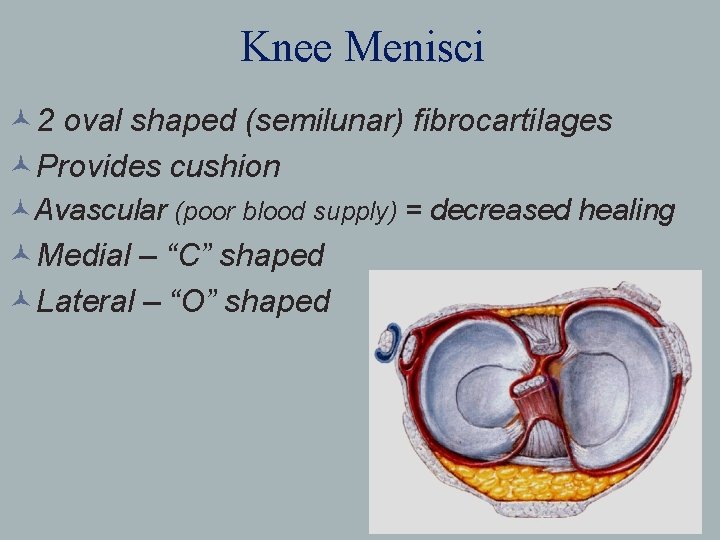 Knee Menisci

2 oval shaped (semilunar) fibrocartilages

Provides cushion

Avascular (poor blood supply) = decreased healing

Medial – “C” shaped

Lateral – “O” shaped